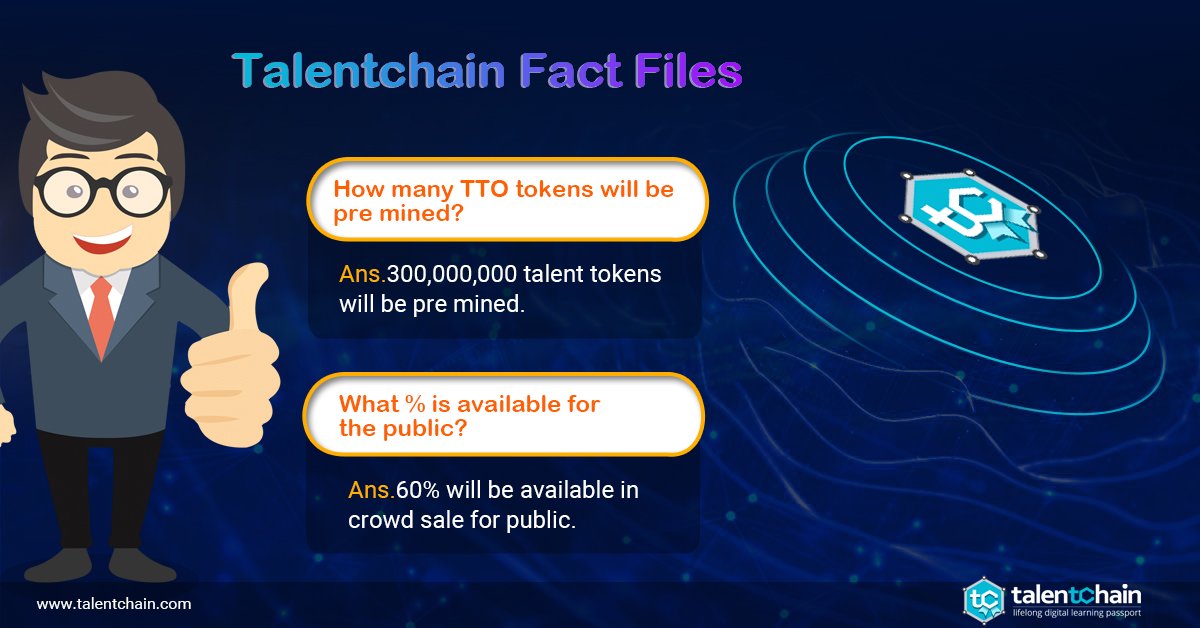 Talentchain Fact Files

How many TTO tokens will be pre mined?

Ans.300,000,000 talent tokens will be pre mined.

What % is available for the public?

Ans.60% will be available in crowd sale for public.

www.talentchain.com

talentchain
lifelong digital learning passport